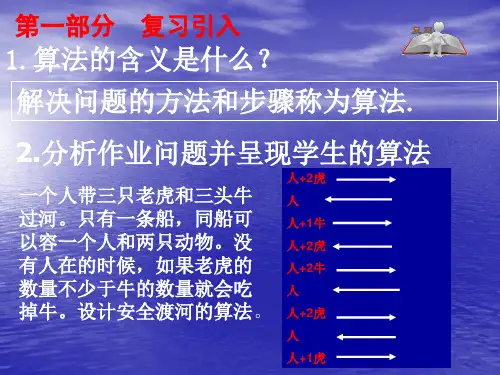 第一部分　复习引入

复习

1. 算法的含义是什么？

解决问题的方法和步骤称为算法.

2.分析作业问题并呈现学生的算法

一个人带三只老虎和三头牛过河。只有一条船，同船可以容一个人和两只动物。没有人在的时候，如果老虎的数量不少于牛的数量就会吃掉牛。设计安全渡河的算法。

人+2虎 →
人 ←
人+1牛 →
人+2虎 ←
人+2牛 →
人 ←
人+2虎 →
人 ←
人+1虎 →